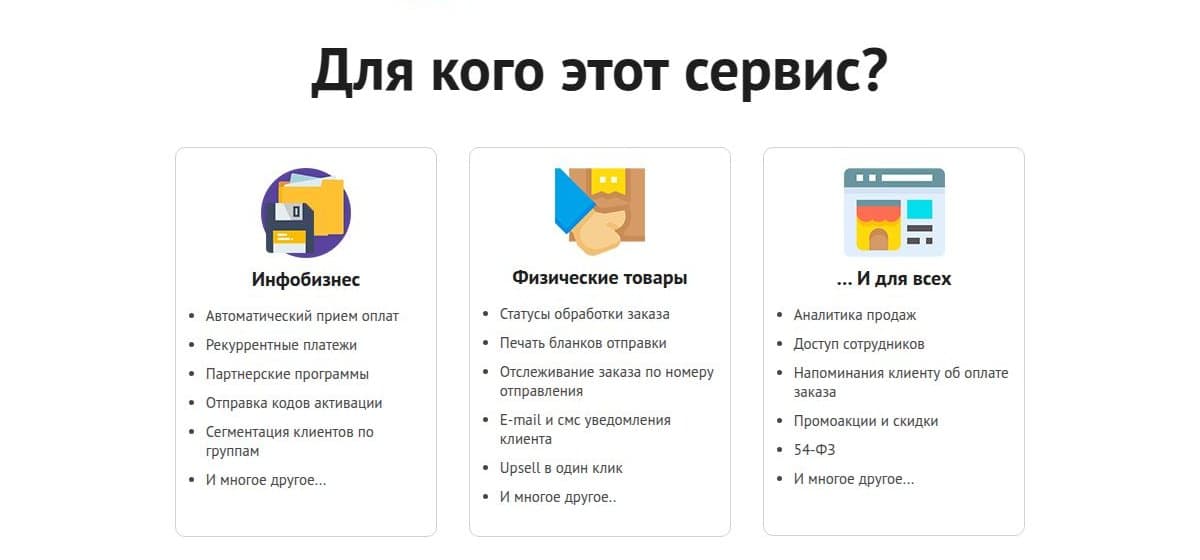 Для кого этот сервис?

Инфобизнес

- Автоматический прием оплат
- Рекуррентные платежи
- Партнерские программы
- Отправка кодов активации
- Сегментация клиентов по группам
- И многое другое...

Физические товары

- Статусы обработки заказа
- Печать бланков отправки
- Отслеживание заказа по номеру отправления
- E-mail и смс уведомления клиента
- Upsell в один клик
- И многое другое..

... И для всех

- Аналитика продаж
- Доступ сотрудников
- Напоминания клиенту об оплате заказа
- Промоакции и скидки
- 54-ФЗ
- И многое другое...